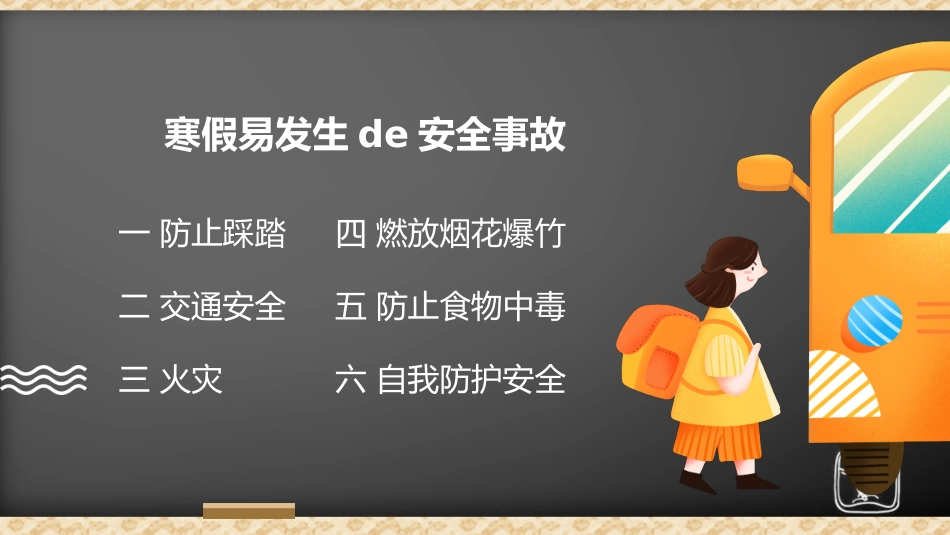 寒假易发生 de 安全事故

一 防止踩踏

二 交通安全

三 火灾

四 燃放烟花爆竹

五 防止食物中毒

六 自我防护安全